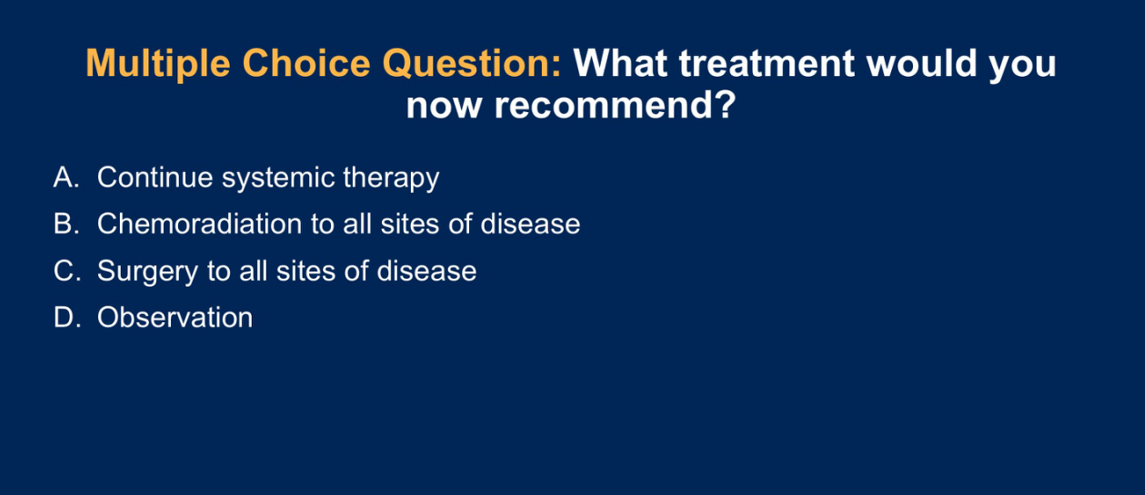 Multiple Choice Question: What treatment would you now recommend?

A. Continue systemic therapy
B. Chemoradiation to all sites of disease
C. Surgery to all sites of disease
D. Observation